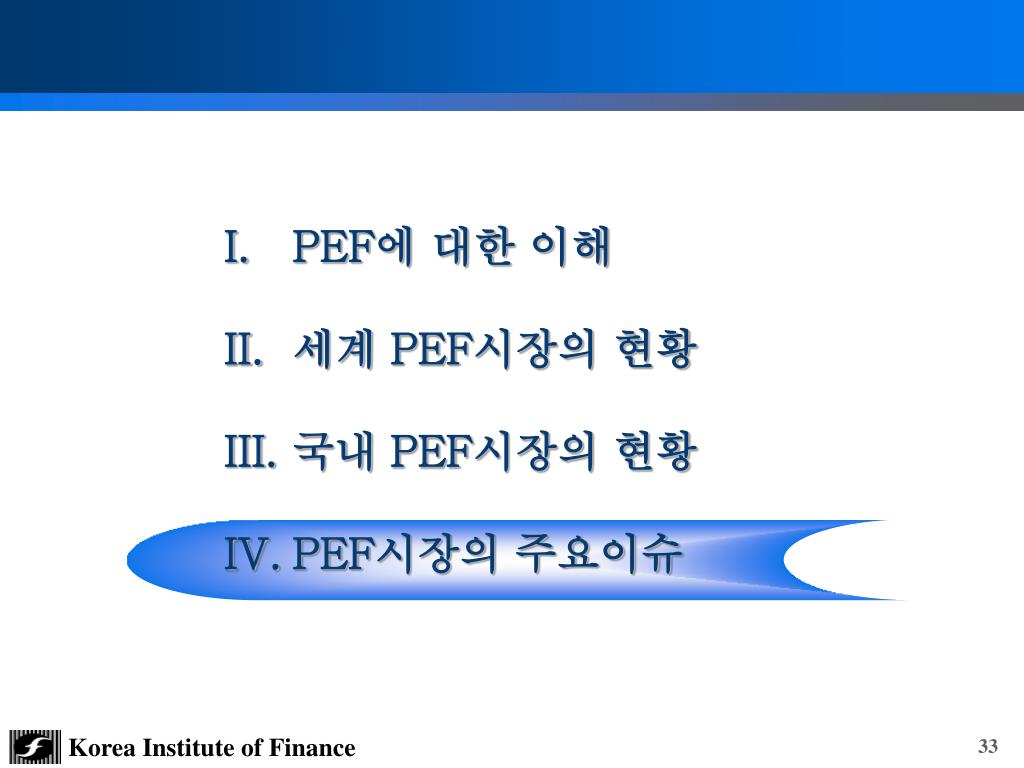 I. PEF에 대한 이해

II. 세계 PEF시장의 현황

III. 국내 PEF시장의 현황

IV. PEF시장의 주요이슈

Korea Institute of Finance

33